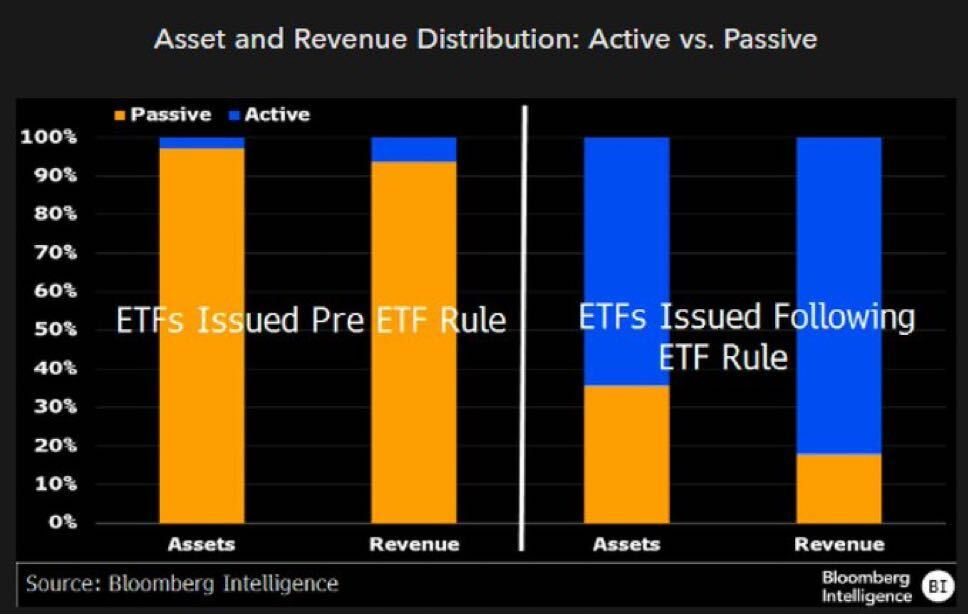 Asset and Revenue Distribution: Active vs. Passive

Passive Active

100%
90%
80%
70%
60%
50%
40%
30%
20%
10%
0%

ETFs Issued Pre ETF Rule

ETFs Issued Following ETF Rule

Assets Revenue Assets Revenue

Source: Bloomberg Intelligence

Bloomberg Intelligence BI